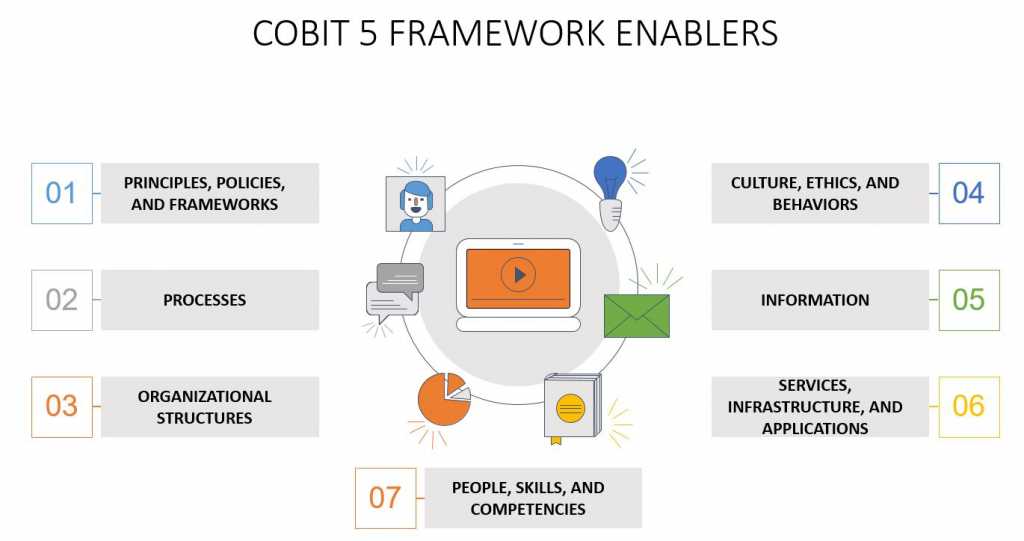 COBIT 5 FRAMEWORK ENABLERS

01 PRINCIPLES, POLICIES, AND FRAMEWORKS

02 PROCESSES

03 ORGANIZATIONAL STRUCTURES

CULTURE, ETHICS, AND BEHAVIORS 04

INFORMATION 05

SERVICES, INFRASTRUCTURE, AND APPLICATIONS 06

07 PEOPLE, SKILLS, AND COMPETENCIES